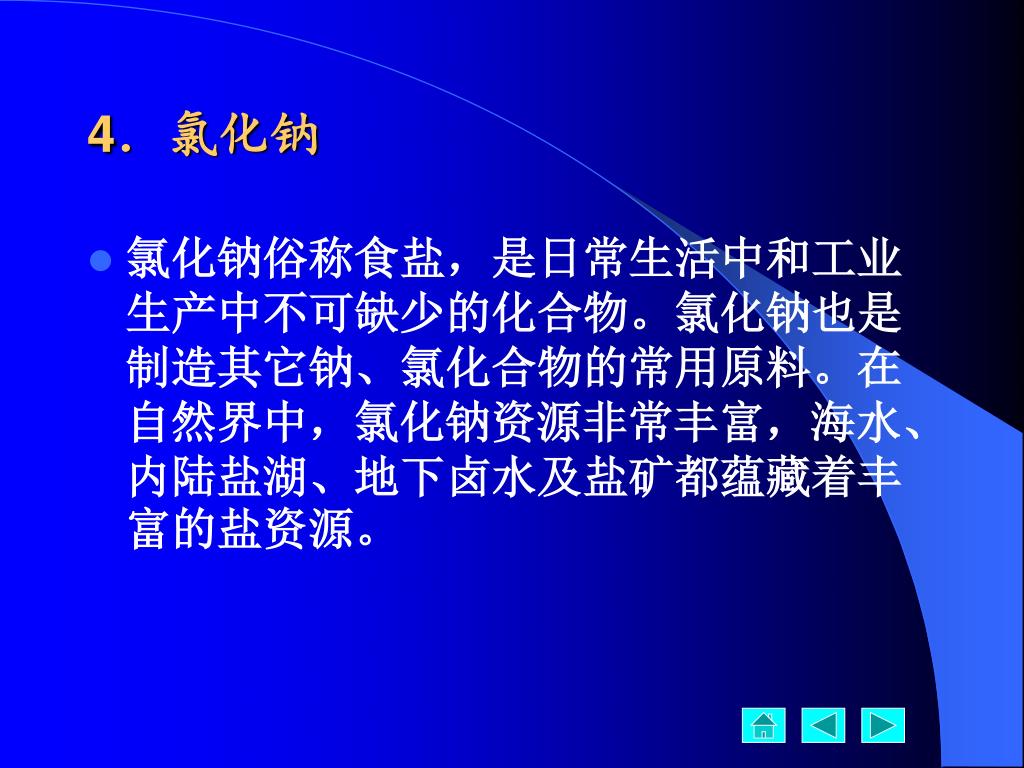 4. 氯化钠

氯化钠俗称食盐，是日常生活中和工业生产中不可缺少的化合物。氯化钠也是制造其它钠、氯化合物的常用原料。在自然界中，氯化钠资源非常丰富，海水、内陆盐湖、地下卤水及盐矿都蕴藏着丰富的盐资源。